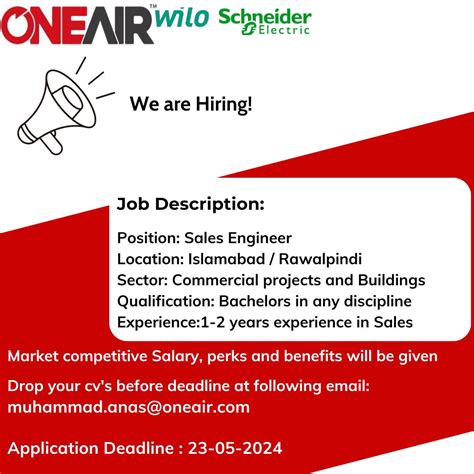 ONEAIR™ wilo Schneider Electric

We are Hiring!

Job Description:

Position: Sales Engineer
Location: Islamabad / Rawalpindi
Sector: Commercial projects and Buildings
Qualification: Bachelors in any discipline
Experience:1-2 years experience in Sales

Market competitive Salary, perks and benefits will be given

Drop your cv's before deadline at following email: muhammad.anas@oneair.com

Application Deadline : 23-05-2024